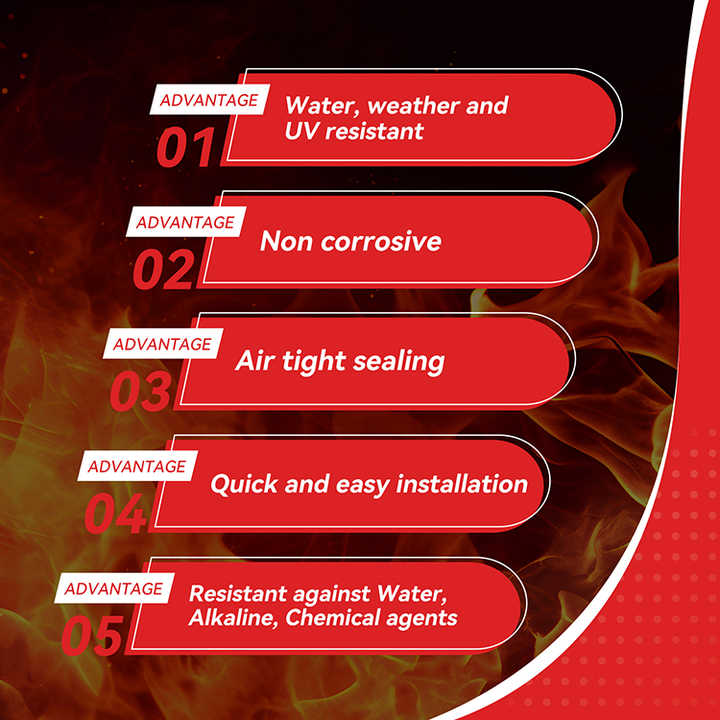 ADVANTAGE
01
Water, weather and UV resistant

ADVANTAGE
02
Non corrosive

ADVANTAGE
03
Air tight sealing

ADVANTAGE
04
Quick and easy installation

ADVANTAGE
05
Resistant against Water, Alkaline, Chemical agents